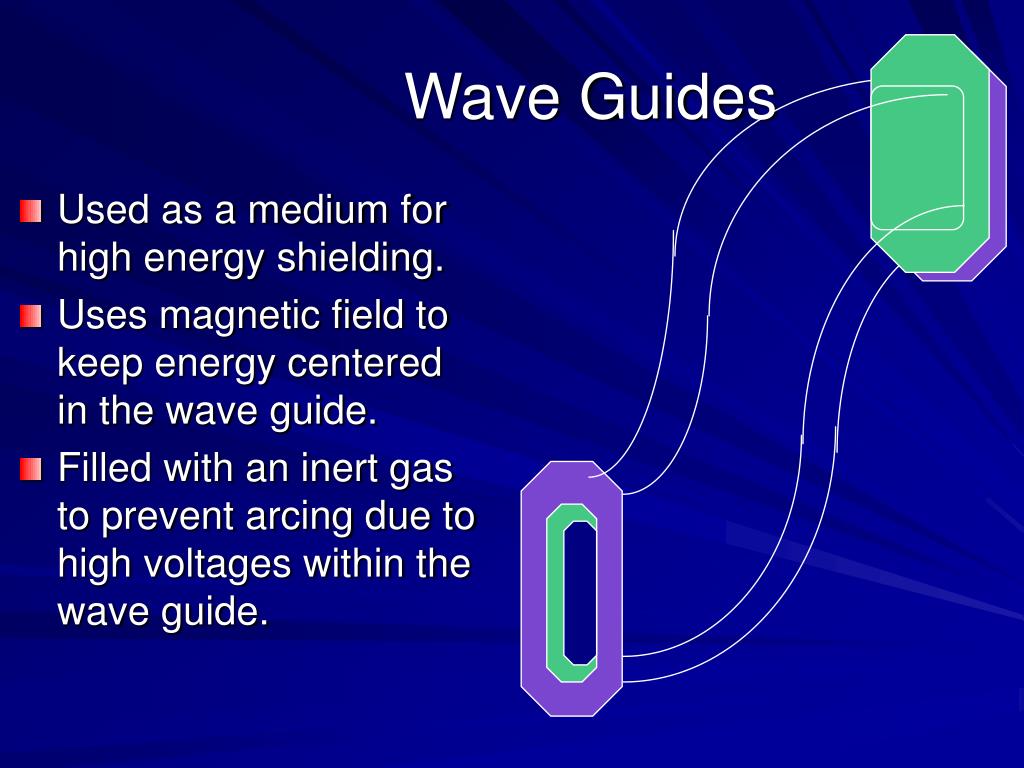 Wave Guides

Used as a medium for high energy shielding.

Uses magnetic field to keep energy centered in the wave guide.

Filled with an inert gas to prevent arcing due to high voltages within the wave guide.